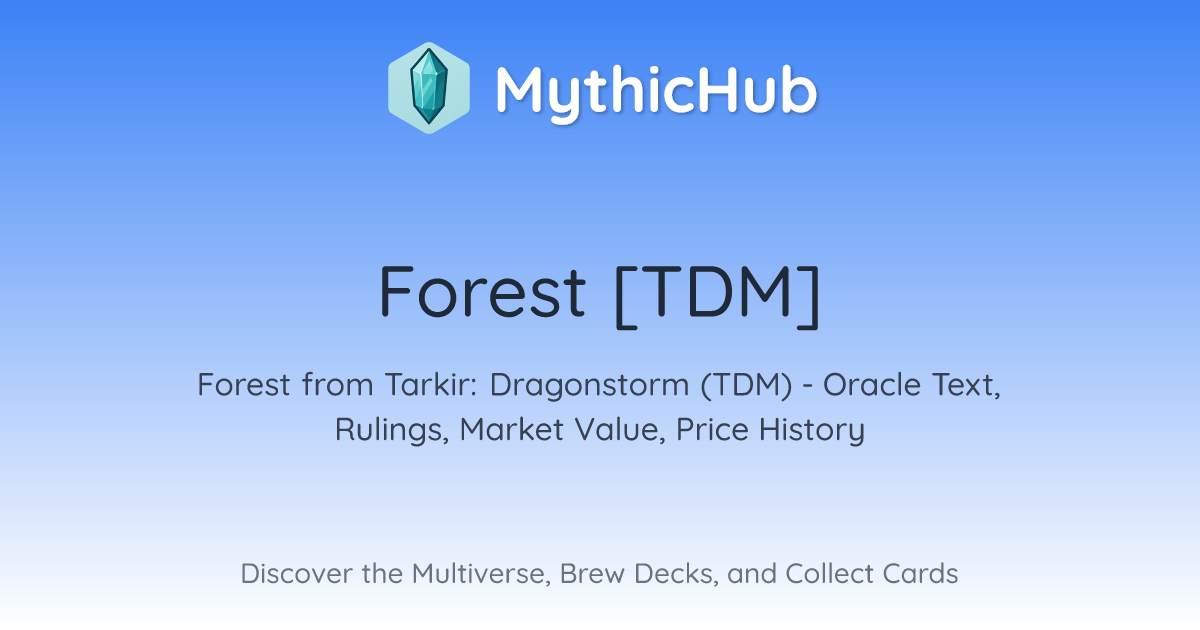 MythicHub

Forest [TDM]

Forest from Tarkir: Dragonstorm (TDM) - Oracle Text, Rulings, Market Value, Price History

Discover the Multiverse, Brew Decks, and Collect Cards